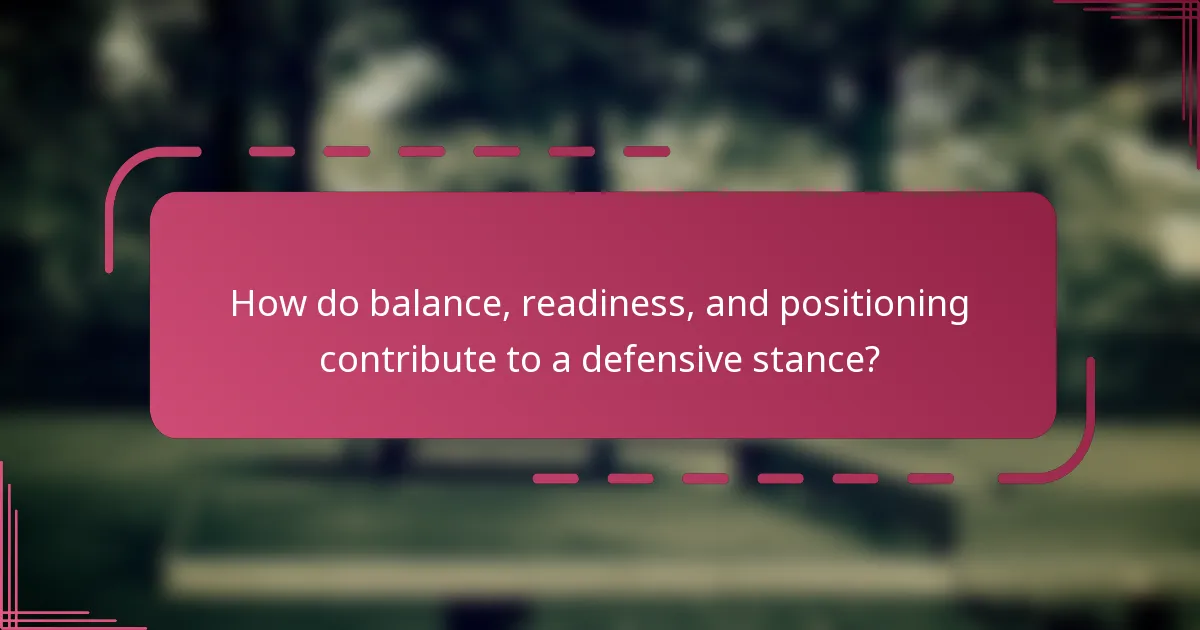 How do balance, readiness, and positioning contribute to a defensive stance?